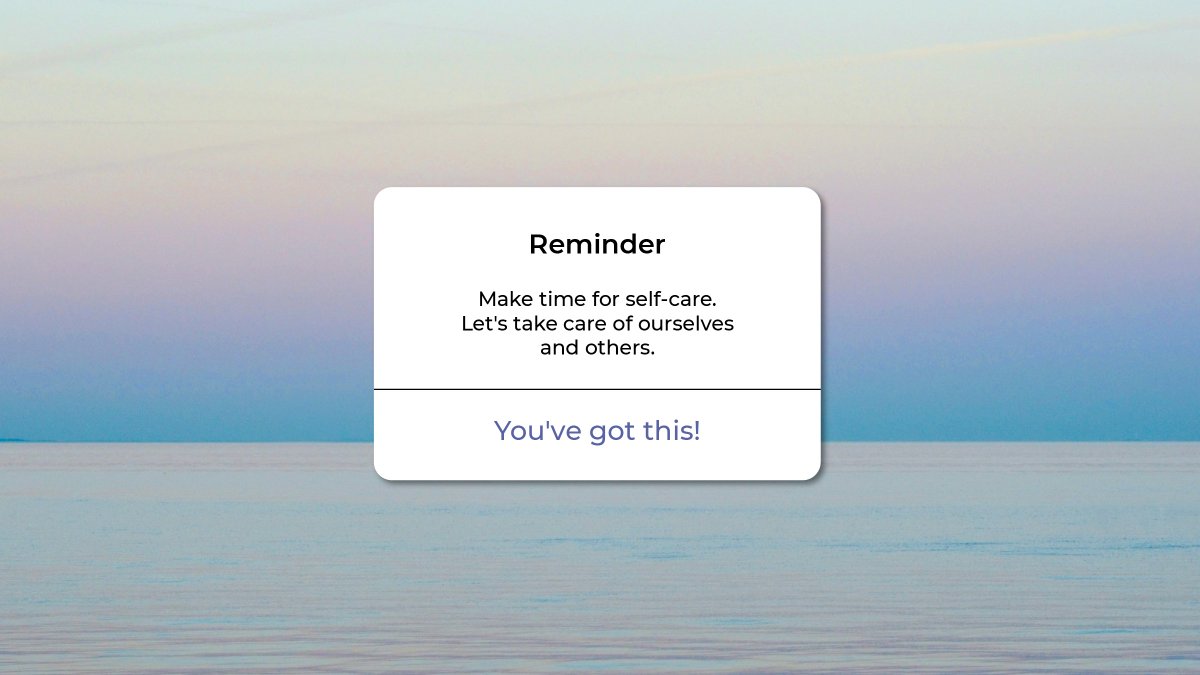 Reminder

Make time for self-care. Let's take care of ourselves and others.

You've got this!